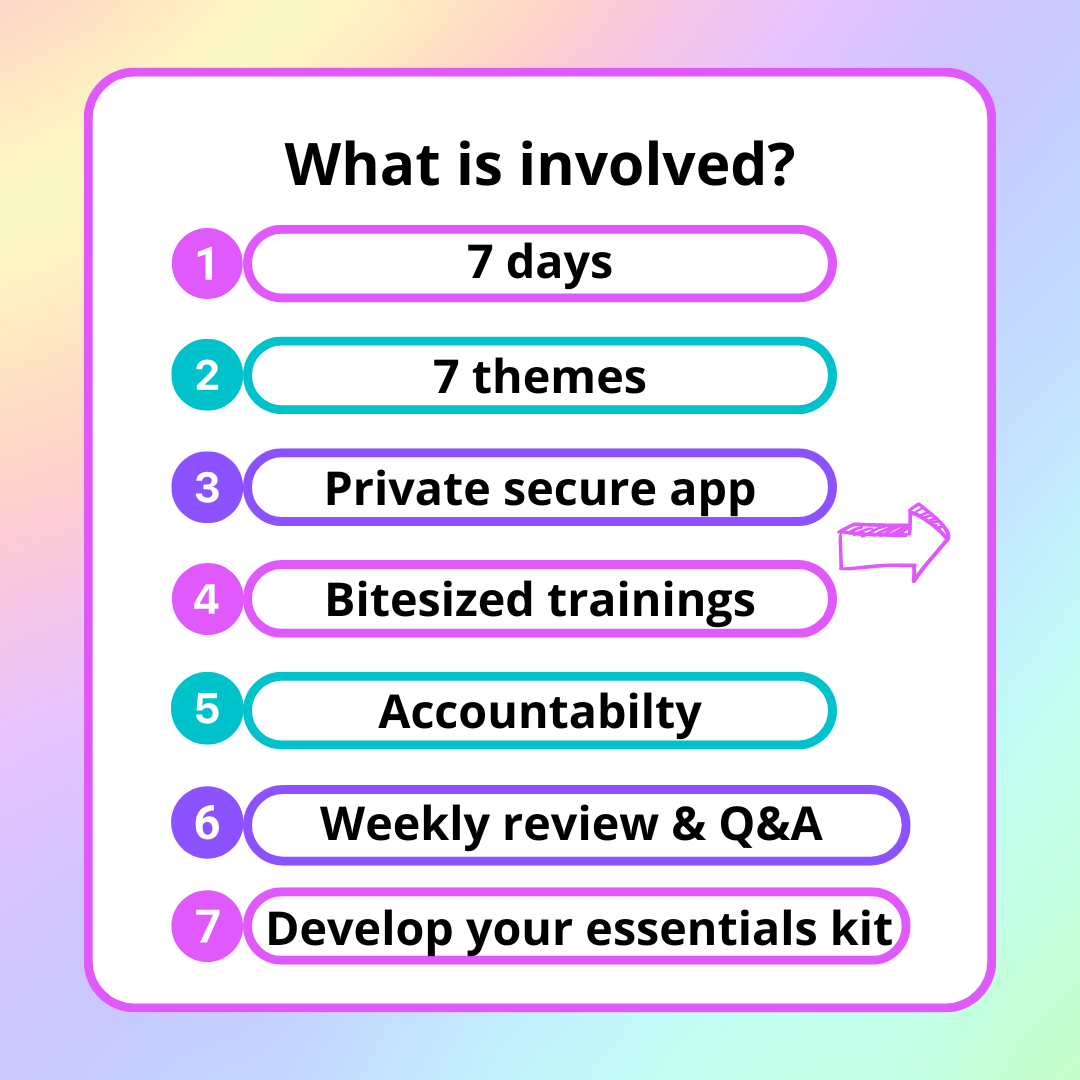 What is involved?

1 7 days

2 7 themes

3 Private secure app

4 Bitesized trainings

5 Accountabilty

6 Weekly review & Q&A

7 Develop your essentials kit